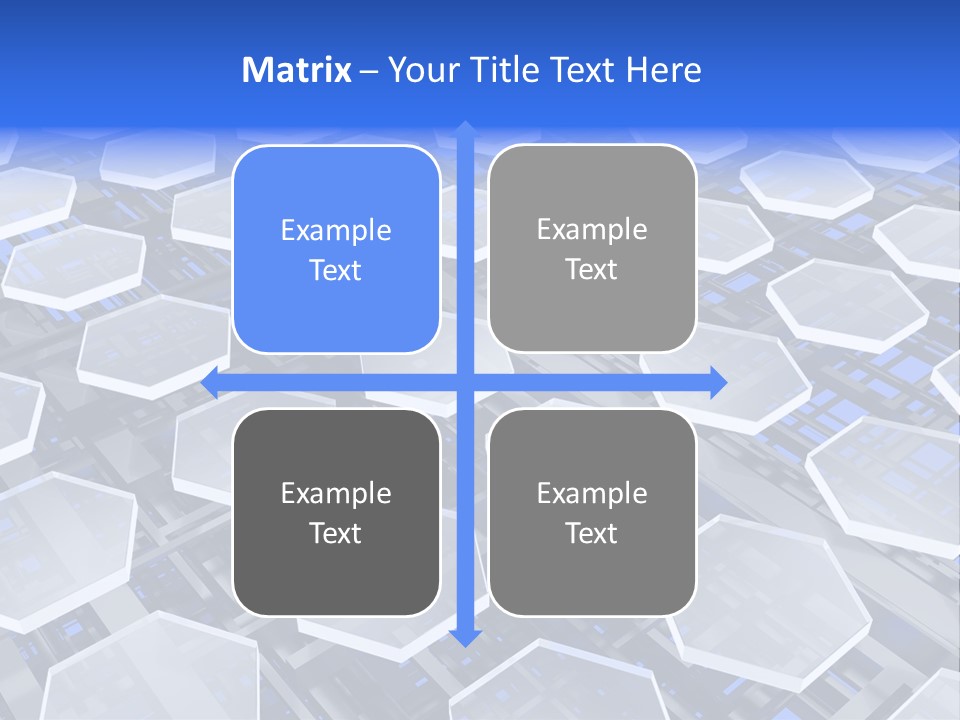 Matrix – Your Title Text Here

Example Text

Example Text

Example Text

Example Text